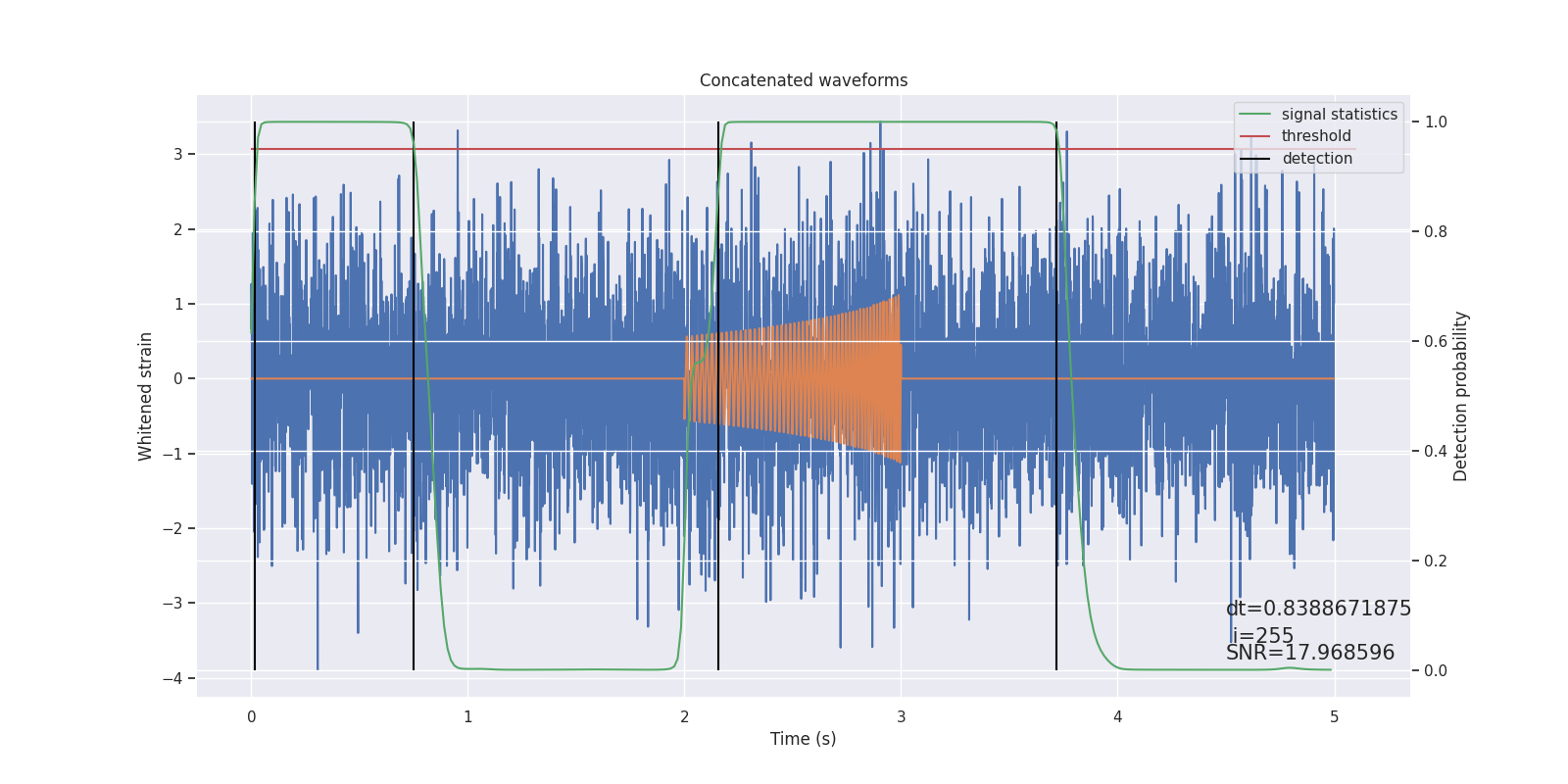 Concatenated waveforms

signal statistics
threshold
detection

Whitened strain

3
2
1
0
−1
−2
−3
−4

Detection probability

1.0
0.8
0.6
0.4
0.2
0.0

dt=0.8388671875
i=255
SNR=17.968596

0
1
2
3
4
5

Time (s)